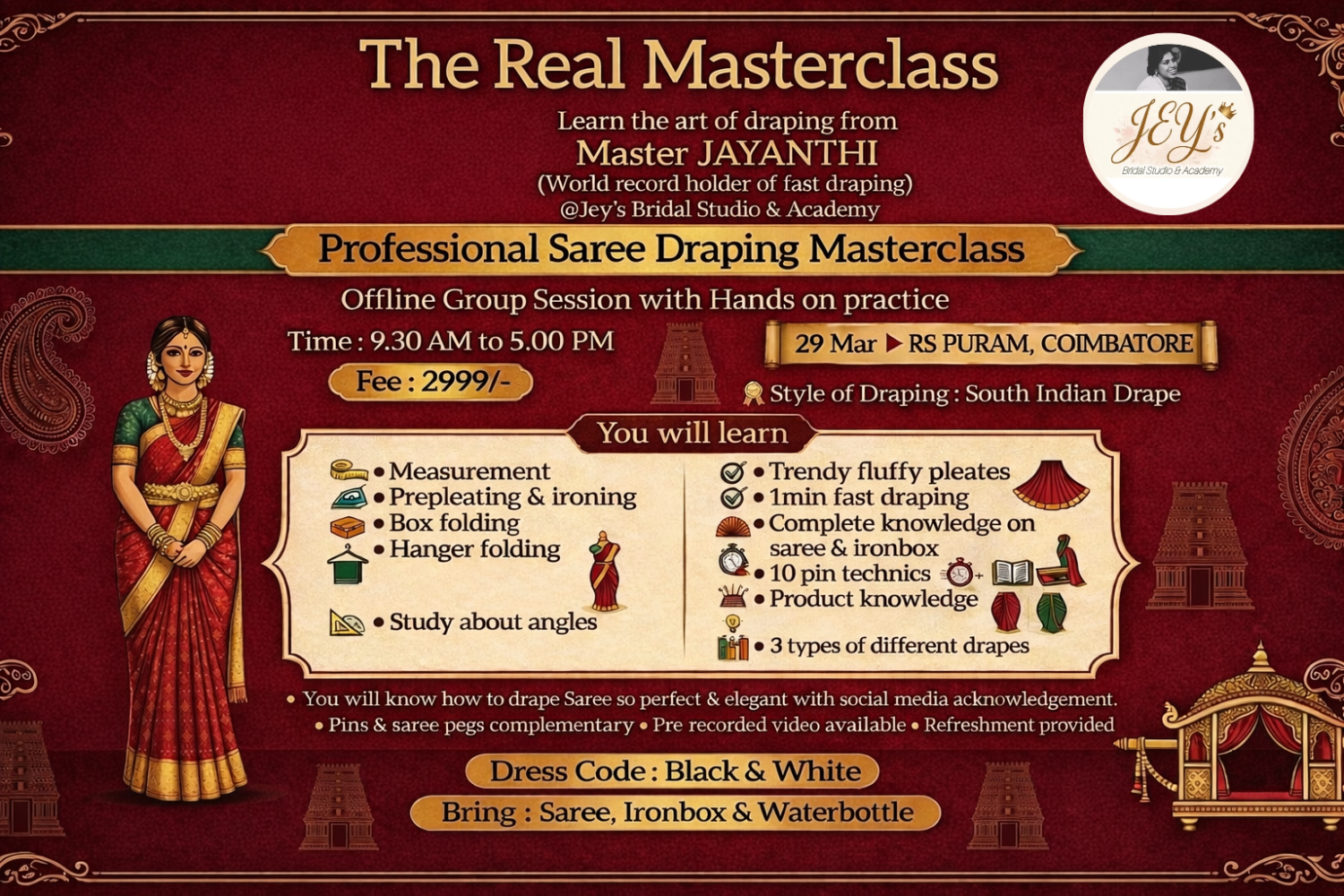 The Real Masterclass

Learn the art of draping from
Master JAYANTHI
(World record holder of fast draping)
@Jey's Bridal Studio & Academy

JEY's
Bridal Studio & Academy

Professional Saree Draping Masterclass

Offline Group Session with Hands on practice

Time : 9.30 AM to 5.00 PM

Fee : 2999/-

29 Mar ▶ RS PURAM, COIMBATORE

Style of Draping : South Indian Drape

You will learn

• Measurement
• Prepleating & ironing
• Box folding
• Hanger folding
• Study about angles

• Trendy fluffy pleates
• 1min fast draping
• Complete knowledge on saree & ironbox
• 10 pin technics
• Product knowledge
• 3 types of different drapes

• You will know how to drape Saree so perfect & elegant with social media acknowledgement.
• Pins & saree pegs complementary • Pre recorded video available • Refreshment provided

Dress Code : Black & White

Bring : Saree, Ironbox & Waterbottle